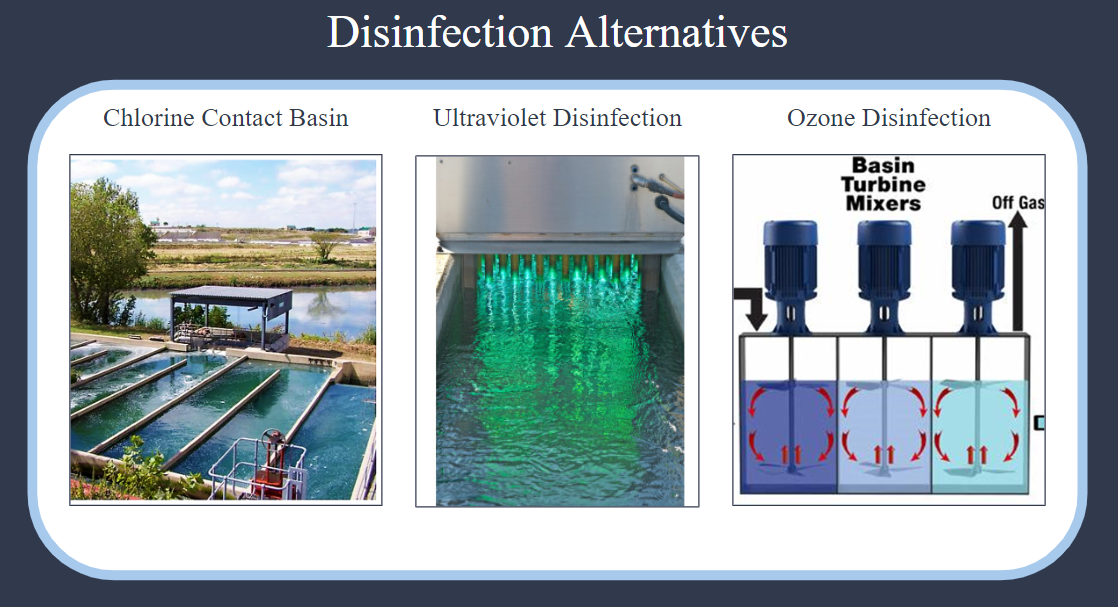 Disinfection Alternatives

Chlorine Contact Basin

Ultraviolet Disinfection

Ozone Disinfection

Basin Turbine Mixers

Off Gas